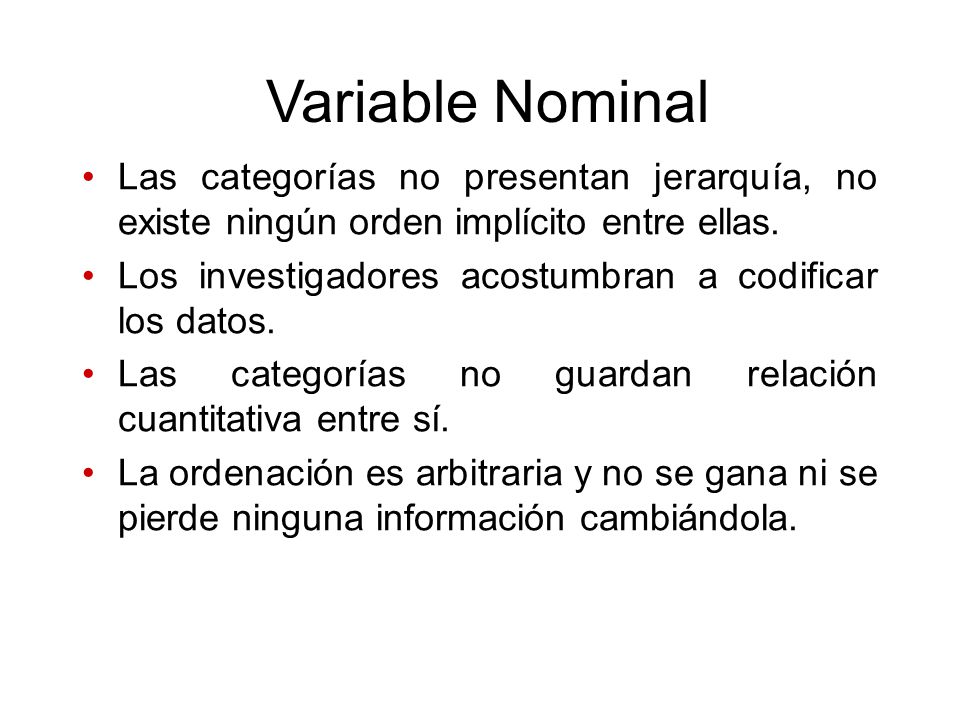 Variable Nominal

• Las categorías no presentan jerarquía, no existe ningún orden implícito entre ellas.

• Los investigadores acostumbran a codificar los datos.

• Las categorías no guardan relación cuantitativa entre sí.

• La ordenación es arbitraria y no se gana ni se pierde ninguna información cambiándola.